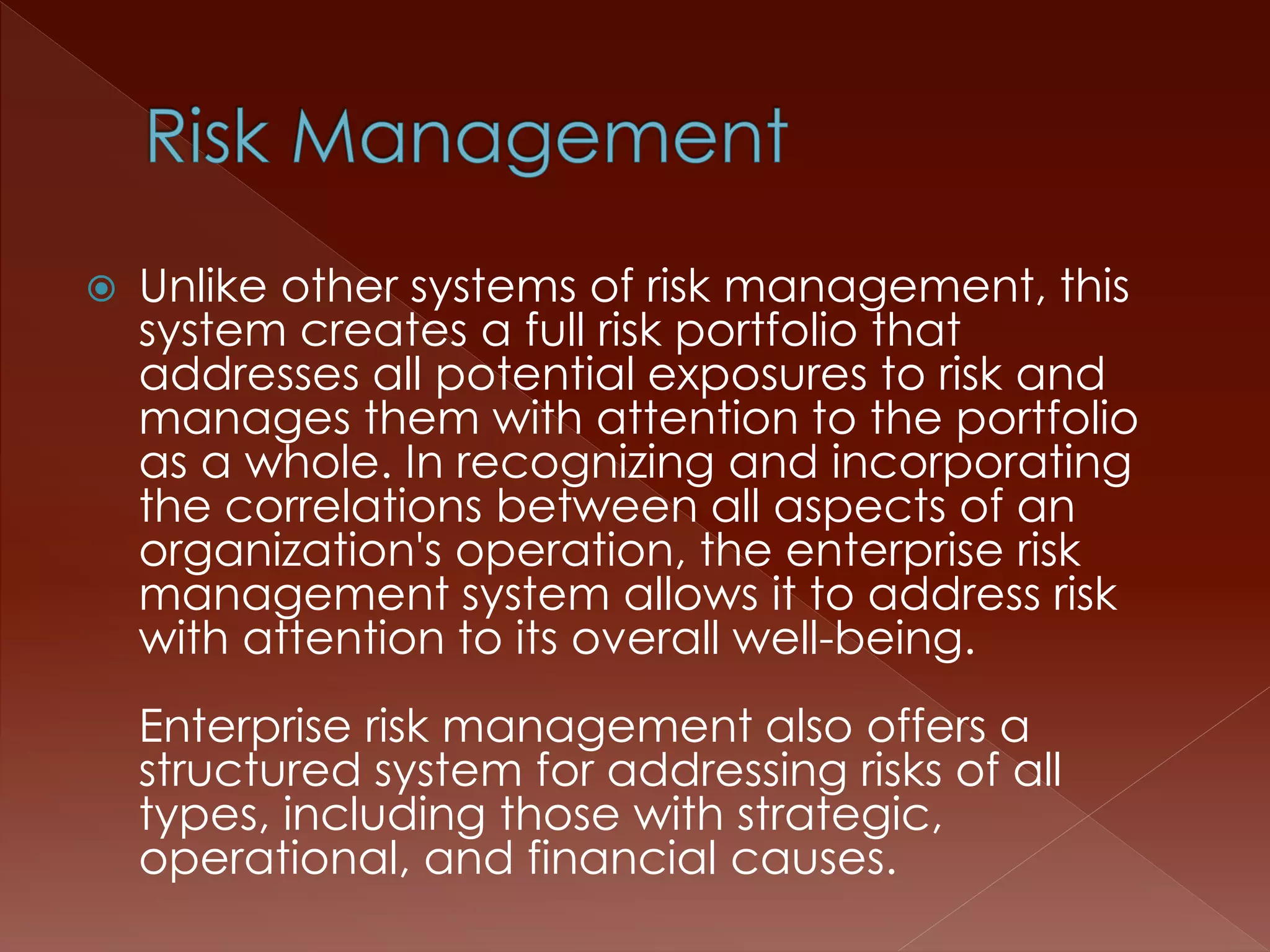 Risk Management

Unlike other systems of risk management, this system creates a full risk portfolio that addresses all potential exposures to risk and manages them with attention to the portfolio as a whole. In recognizing and incorporating the correlations between all aspects of an organization's operation, the enterprise risk management system allows it to address risk with attention to its overall well-being.

Enterprise risk management also offers a structured system for addressing risks of all types, including those with strategic, operational, and financial causes.